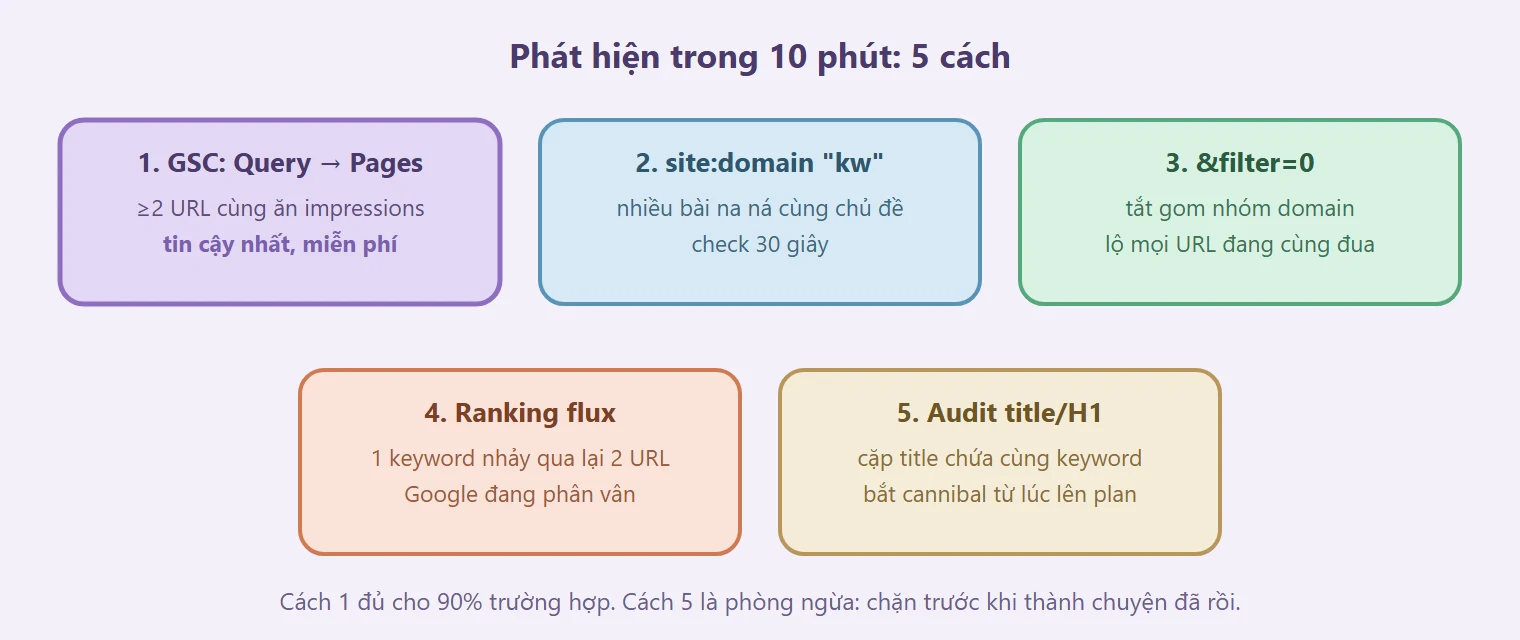 Phát hiện trong 10 phút: 5 cách

1. GSC: Query → Pages

≥2 URL cùng ăn impressions

tin cậy nhất, miễn phí

2. site:domain "kw"

nhiều bài na ná cùng chủ đề

check 30 giây

3. &filter=0

tắt gom nhóm domain

lộ mọi URL đang cùng đua

4. Ranking flux

1 keyword nhảy qua lại 2 URL

Google đang phân vân

5. Audit title/H1

cặp title chứa cùng keyword

bắt cannibal từ lúc lên plan

Cách 1 đủ cho 90% trường hợp. Cách 5 là phòng ngừa: chặn trước khi thành chuyện đã rồi.